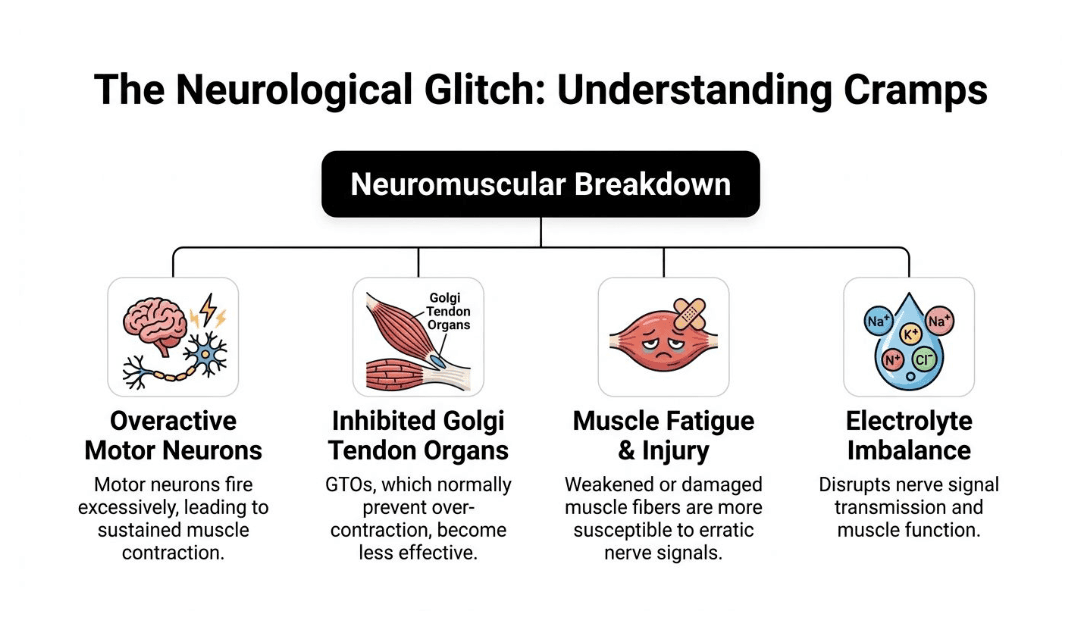 The Neurological Glitch: Understanding Cramps

Neuromuscular Breakdown

Overactive Motor Neurons

Motor neurons fire excessively, leading to sustained muscle contraction.

Golgi Tendon Organs

Inhibited Golgi Tendon Organs

GTOs, which normally prevent over-contraction, become less effective.

Muscle Fatigue & Injury

Weakened or damaged muscle fibers are more susceptible to erratic nerve signals.

$Na^+$ $K^+$ $Na^+$ $N^+$ $Cl^-$

Electrolyte Imbalance

Disrupts nerve signal transmission and muscle function.